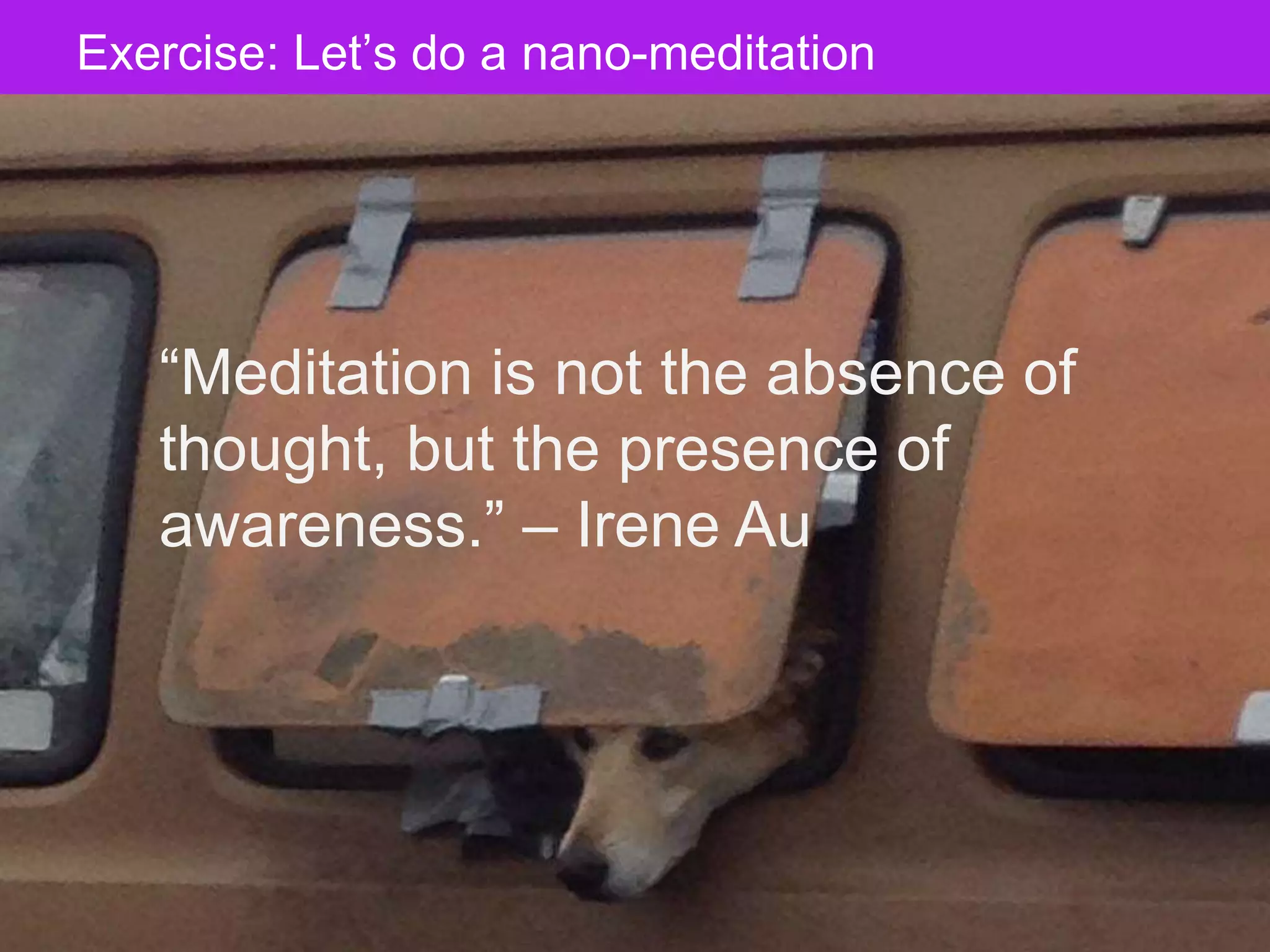 Exercise: Let’s do a nano-meditation

“Meditation is not the absence of thought, but the presence of awareness.” – Irene Au